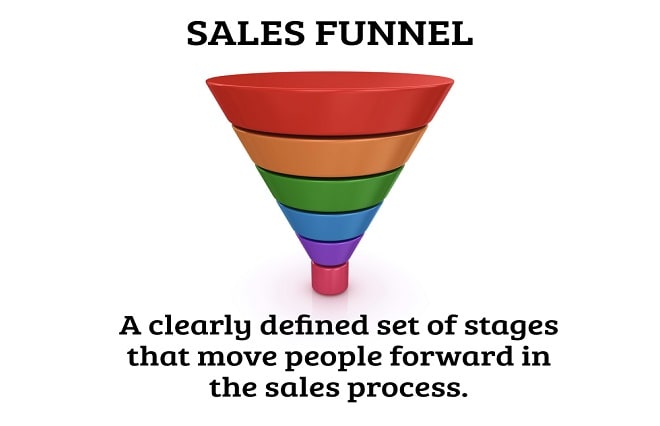 SALES FUNNEL

A clearly defined set of stages that move people forward in the sales process.